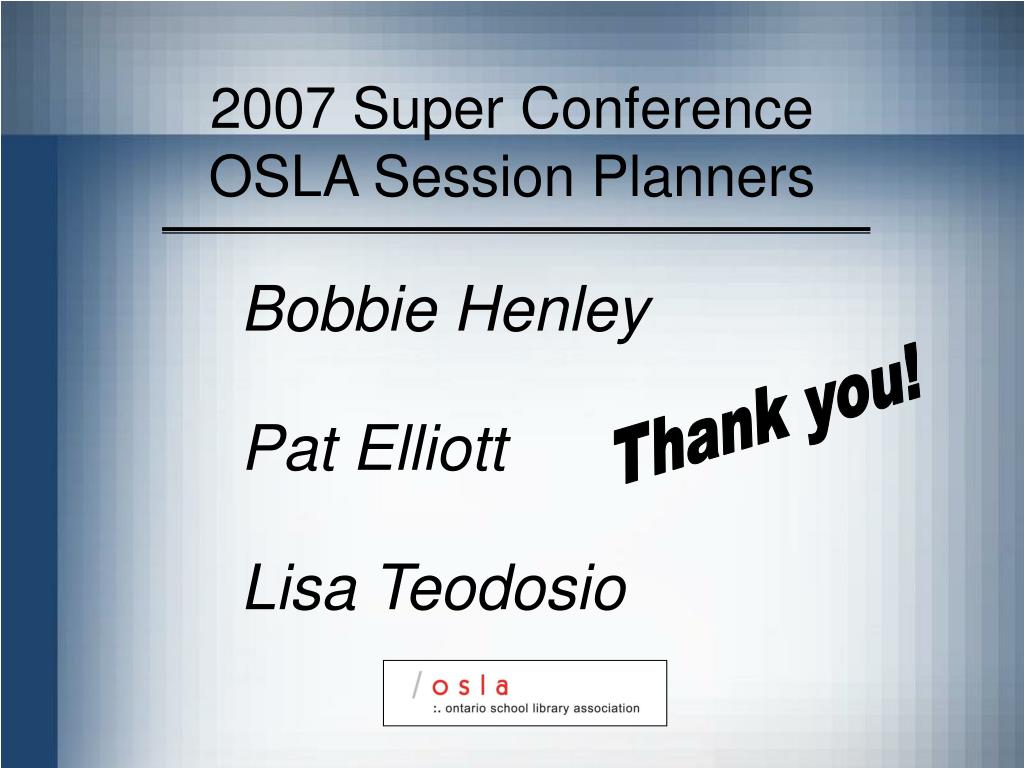 2007 Super Conference
OSLA Session Planners

Bobbie Henley

Pat Elliott

Thank you!

Lisa Teodosio

/ o s l a
:. ontario school library association